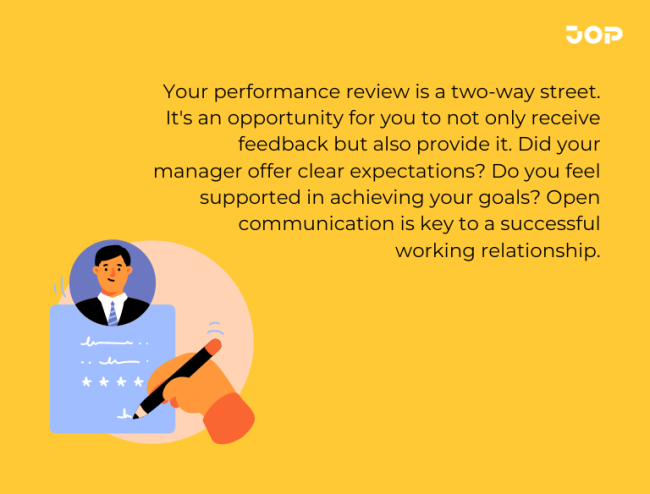 JOP

Your performance review is a two-way street. It's an opportunity for you to not only receive feedback but also provide it. Did your manager offer clear expectations? Do you feel supported in achieving your goals? Open communication is key to a successful working relationship.